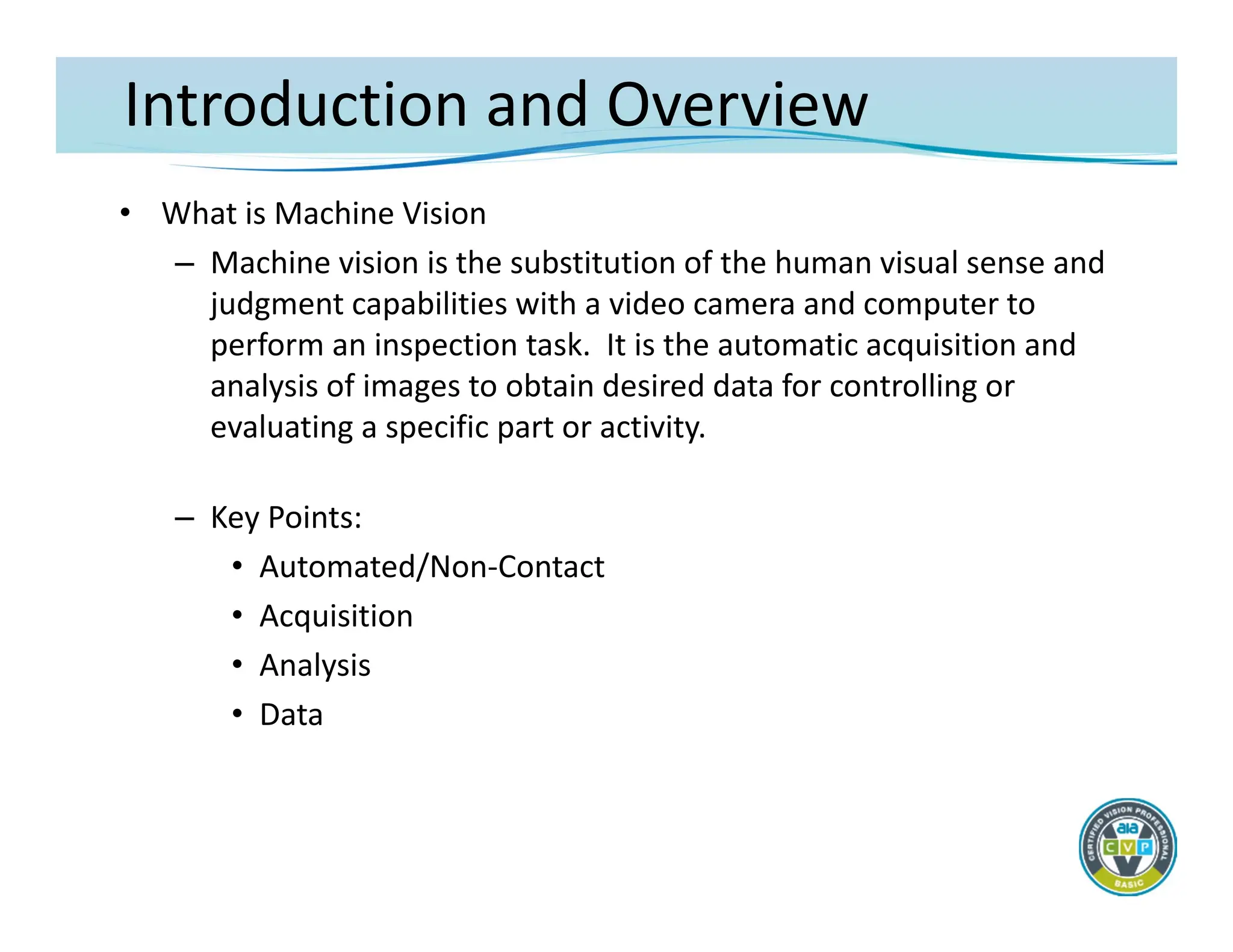 Introduction and Overview

• What is Machine Vision

– Machine vision is the substitution of the human visual sense and judgment capabilities with a video camera and computer to perform an inspection task. It is the automatic acquisition and analysis of images to obtain desired data for controlling or evaluating a specific part or activity.

– Key Points:

• Automated/Non-Contact
• Acquisition
• Analysis
• Data

CERTIFIED VISION PROFESSIONAL
aia
C V P
BASIC